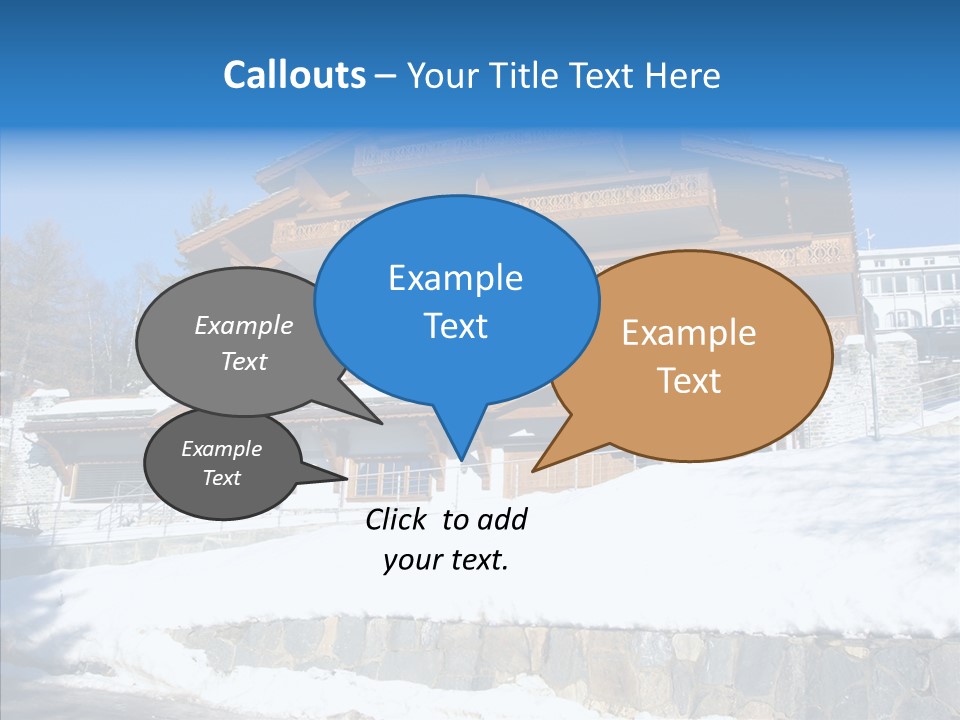 Callouts – Your Title Text Here

Example Text

Example Text

Example Text

Example Text

Click to add your text.